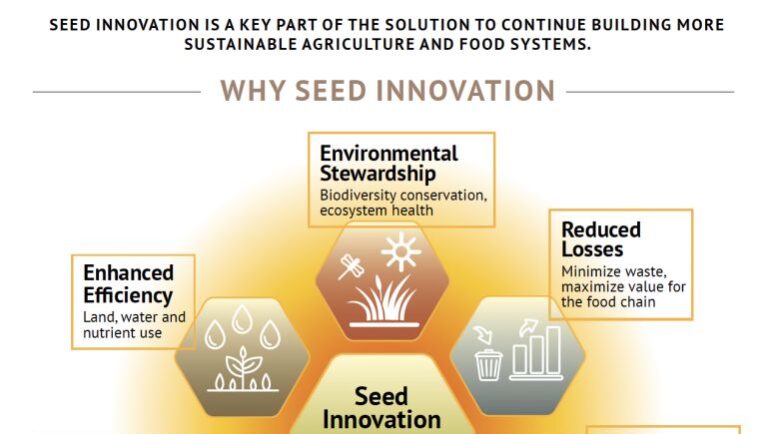 SEED INNOVATION IS A KEY PART OF THE SOLUTION TO CONTINUE BUILDING MORE SUSTAINABLE AGRICULTURE AND FOOD SYSTEMS.

WHY SEED INNOVATION

Environmental Stewardship
Biodiversity conservation, ecosystem health

Reduced Losses
Minimize waste, maximize value for the food chain

Enhanced Efficiency
Land, water and nutrient use

Seed Innovation